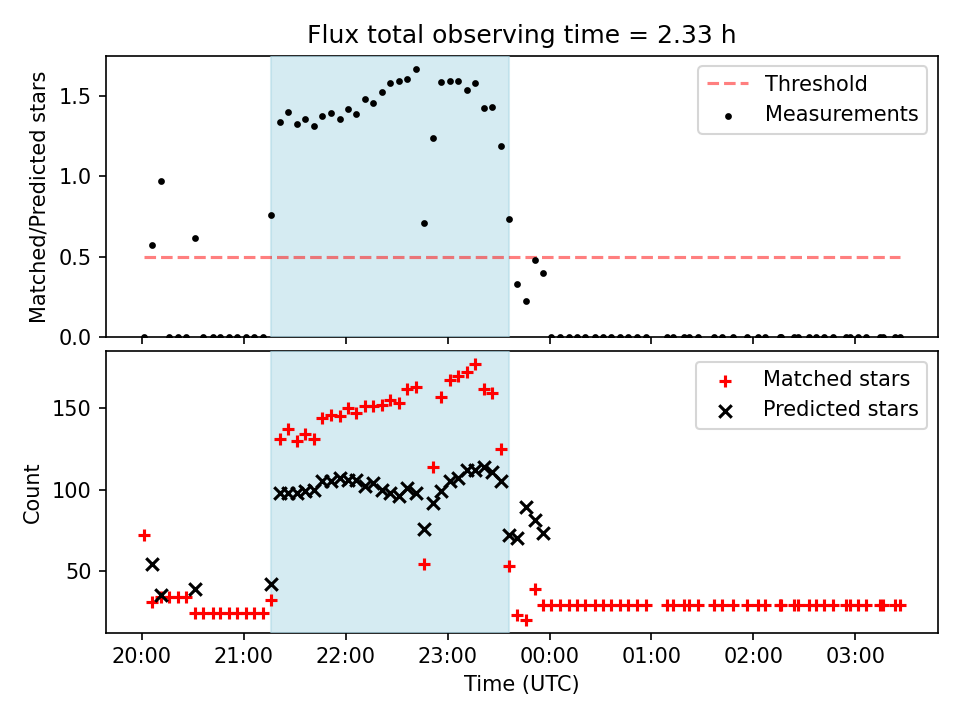 Flux total observing time = 2.33 h

Matched/Predicted stars

1.5
1.0
0.5
0.0

Threshold
Measurements

Count

150
100
50

Matched stars
Predicted stars

20:00
21:00
22:00
23:00
00:00
01:00
02:00
03:00

Time (UTC)